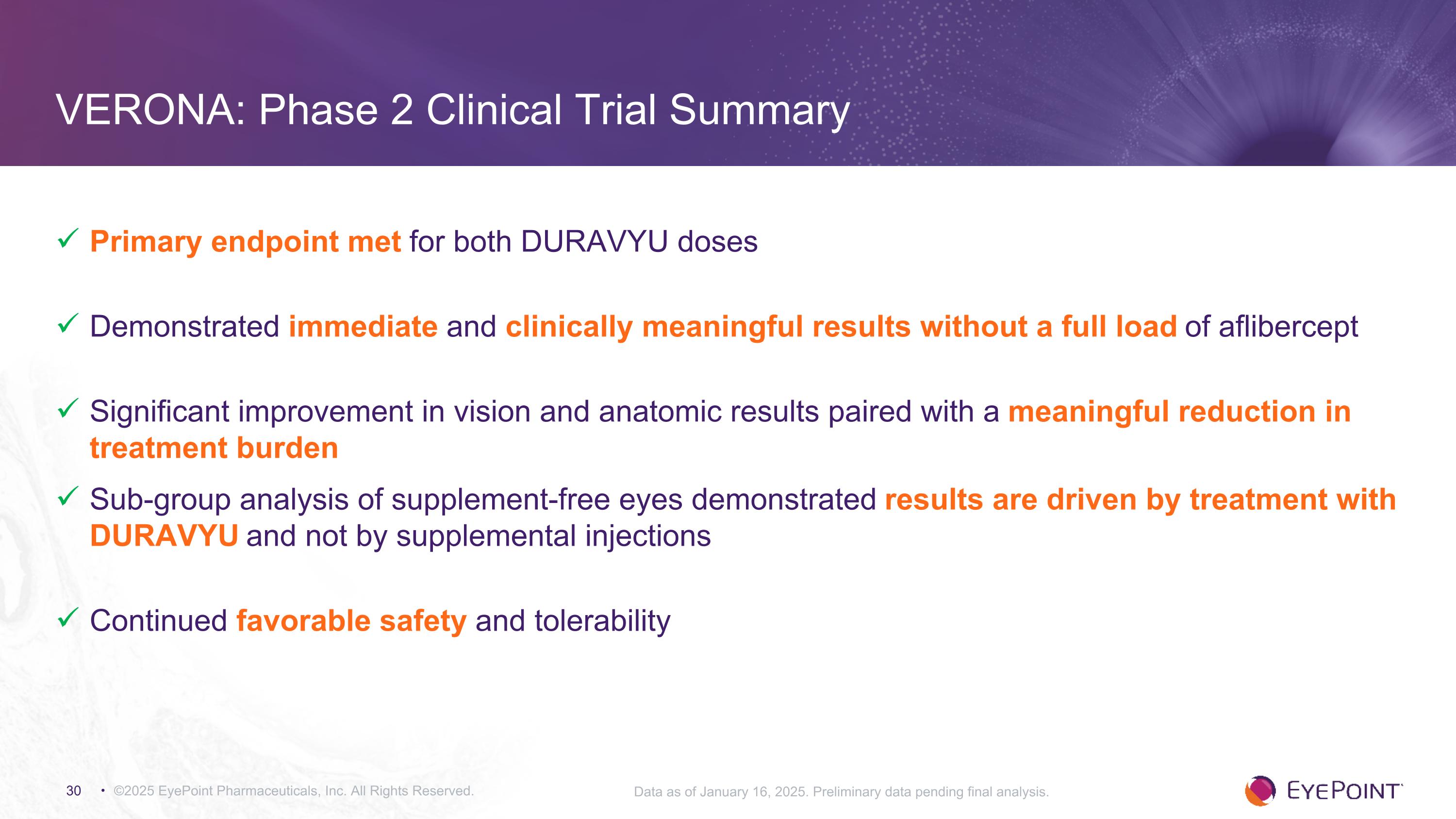 VERONA: Phase 2 Clinical Trial Summary

✓ Primary endpoint met for both DURAVYU doses

✓ Demonstrated immediate and clinically meaningful results without a full load of aflibercept

✓ Significant improvement in vision and anatomic results paired with a meaningful reduction in treatment burden

✓ Sub-group analysis of supplement-free eyes demonstrated results are driven by treatment with DURAVYU and not by supplemental injections

✓ Continued favorable safety and tolerability

30 • ©2025 EyePoint Pharmaceuticals, Inc. All Rights Reserved.

Data as of January 16, 2025. Preliminary data pending final analysis.

EYEPOINT